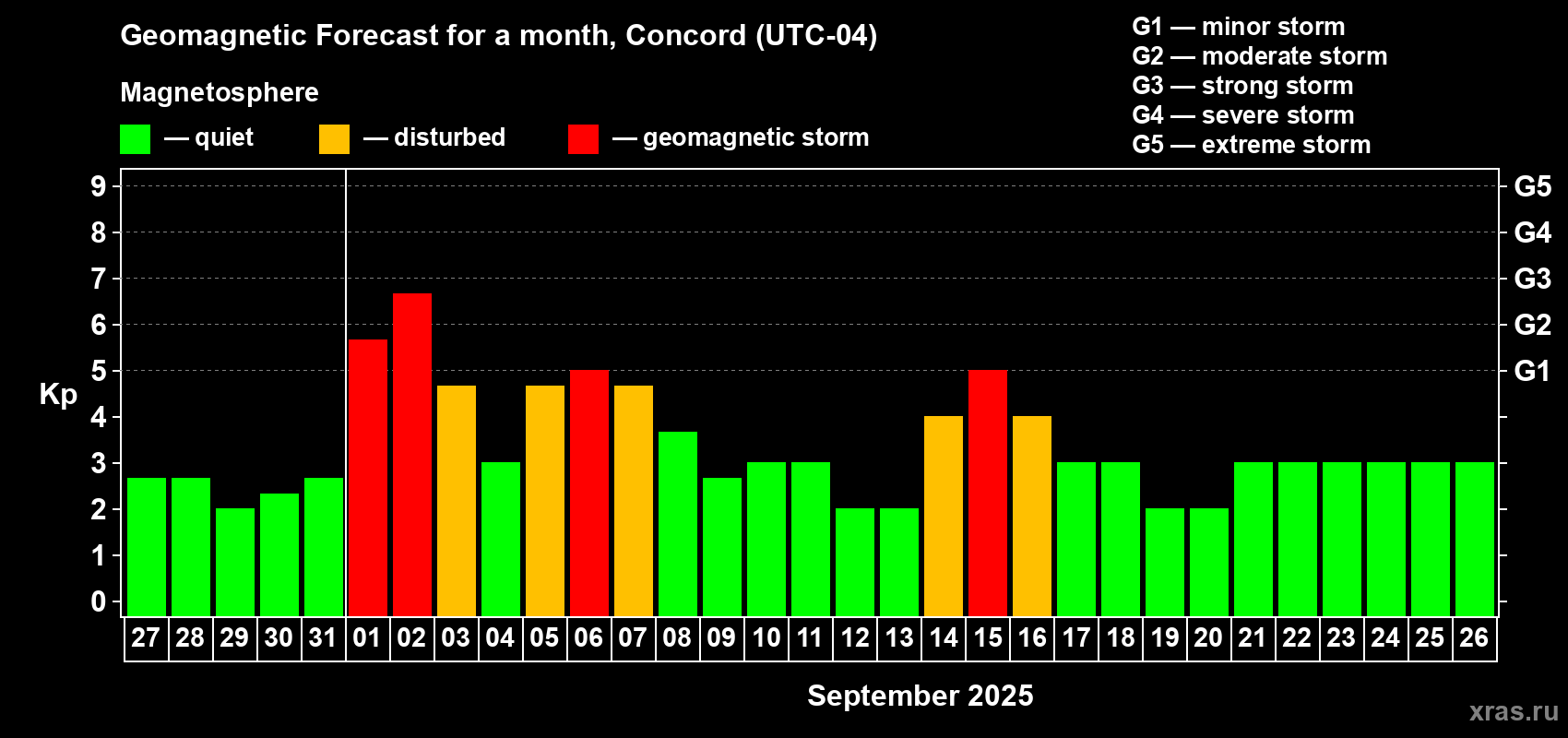 Geomagnetic Forecast for a month, Concord (UTC-04)

Magnetosphere

— quiet — disturbed — geomagnetic storm

G1 — minor storm
G2 — moderate storm
G3 — strong storm
G4 — severe storm
G5 — extreme storm

Kp

9
8
7
6
5
4
3
2
1
0

G5
G4
G3
G2
G1

27 28 29 30 31 01 02 03 04 05 06 07 08 09 10 11 12 13 14 15 16 17 18 19 20 21 22 23 24 25 26

September 2025

xras.ru